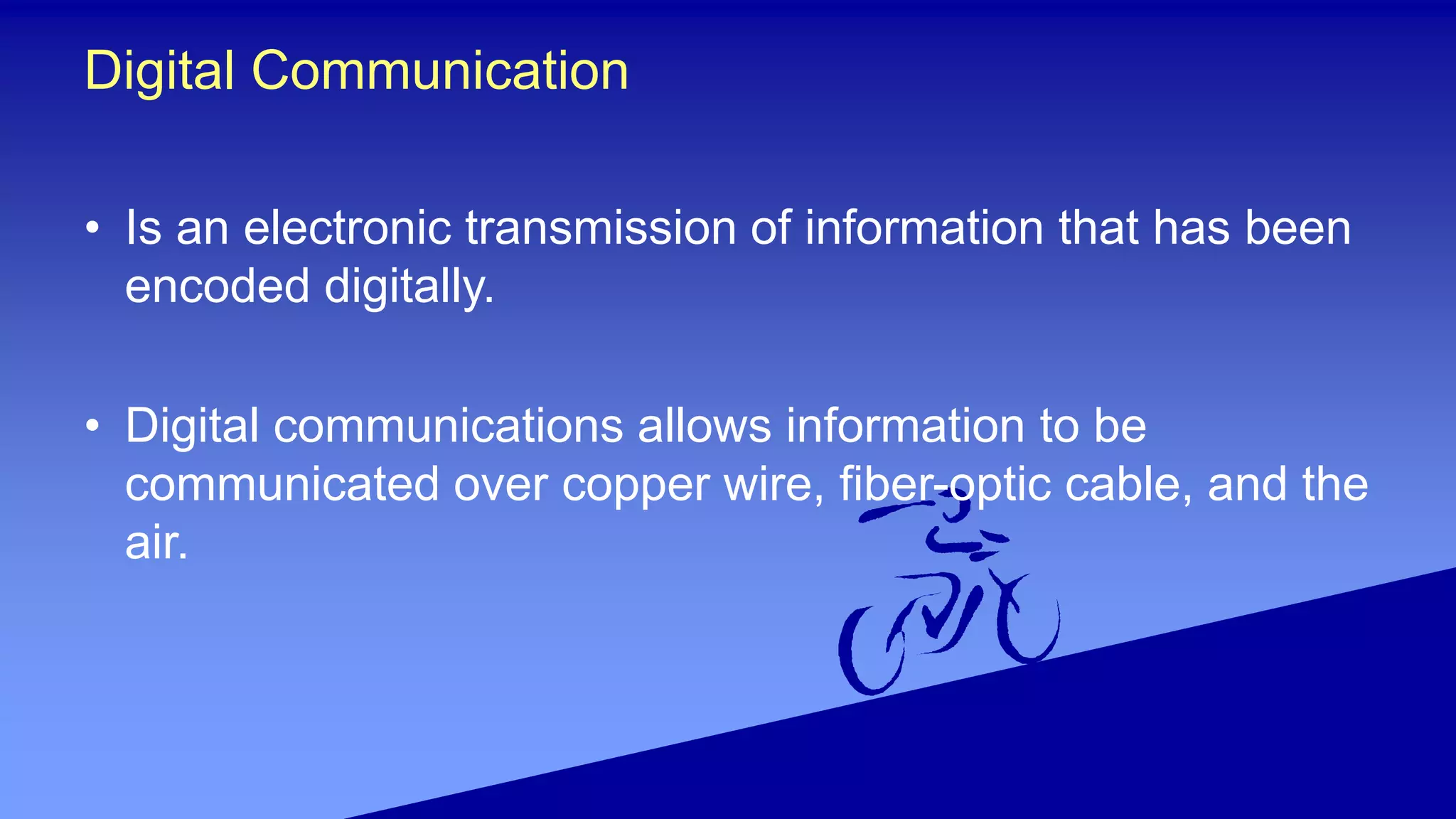 Digital Communication

• Is an electronic transmission of information that has been encoded digitally.

• Digital communications allows information to be communicated over copper wire, fiber-optic cable, and the air.